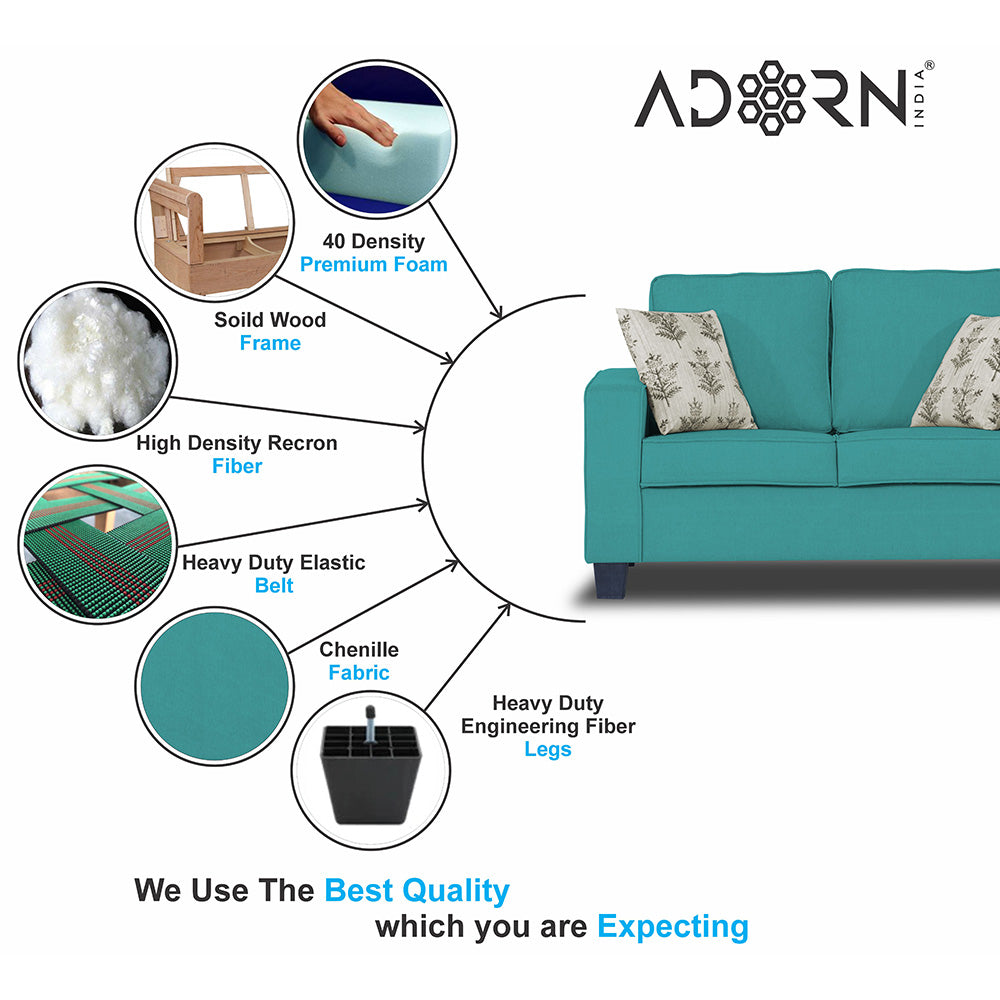 ADORN INDIA®

40 Density
Premium Foam

Soild Wood
Frame

High Density Recron
Fiber

Heavy Duty Elastic
Belt

Chenille
Fabric

Heavy Duty
Engineering Fiber
Legs

We Use The Best Quality
which you are Expecting